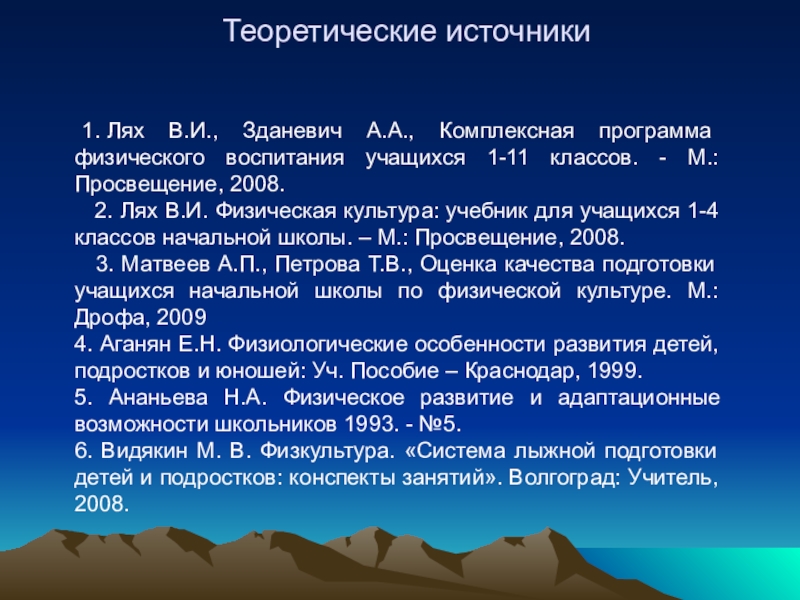 Теоретические источники

1. Лях В.И., Зданевич А.А., Комплексная программа физического воспитания учащихся 1-11 классов. - М.: Просвещение, 2008.

2. Лях В.И. Физическая культура: учебник для учащихся 1-4 классов начальной школы. – М.: Просвещение, 2008.

3. Матвеев А.П., Петрова Т.В., Оценка качества подготовки учащихся начальной школы по физической культуре. М.: Дрофа, 2009

4. Аганян Е.Н. Физиологические особенности развития детей, подростков и юношей: Уч. Пособие – Краснодар, 1999.

5. Ананьева Н.А. Физическое развитие и адаптационные возможности школьников 1993. - №5.

6. Видякин М. В. Физкультура. «Система лыжной подготовки детей и подростков: конспекты занятий». Волгоград: Учитель, 2008.